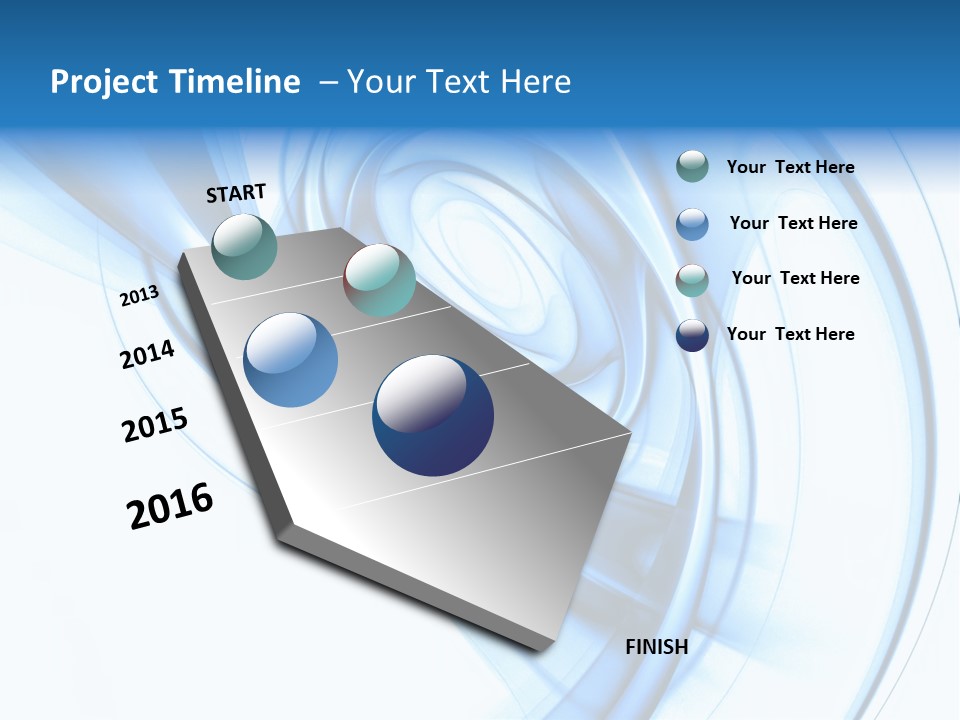 Project Timeline – Your Text Here

START

2013

2014

2015

2016

FINISH

Your Text Here

Your Text Here

Your Text Here

Your Text Here